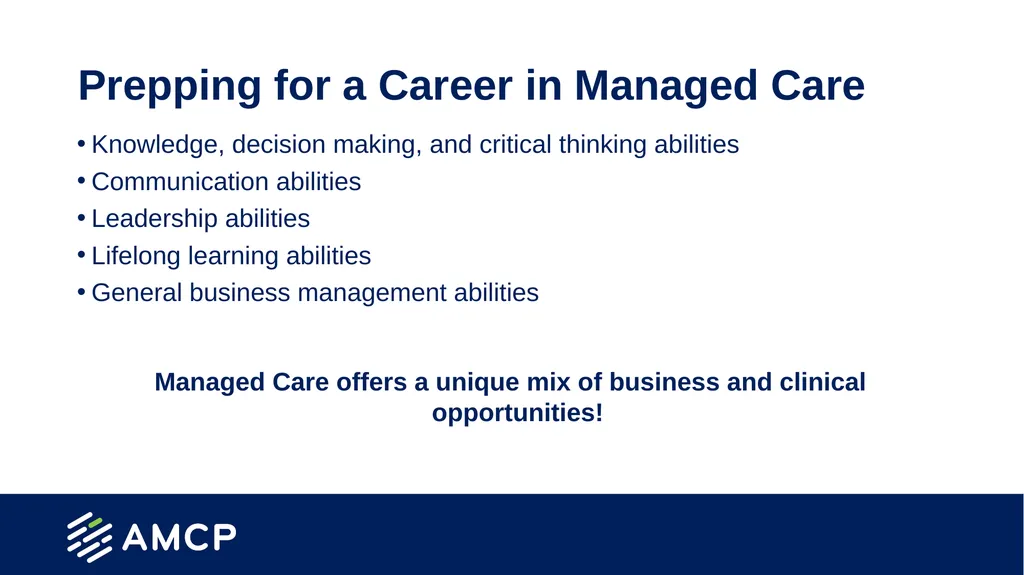 Prepping for a Career in Managed Care

• Knowledge, decision making, and critical thinking abilities
• Communication abilities
• Leadership abilities
• Lifelong learning abilities
• General business management abilities

Managed Care offers a unique mix of business and clinical opportunities!

AMCP